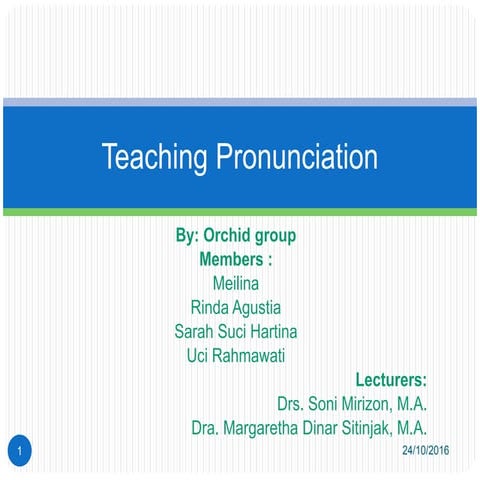 Teaching Pronunciation

By: Orchid group
Members :
Meilina
Rinda Agustia
Sarah Suci Hartina
Uci Rahmawati

Lecturers:
Drs. Soni Mirizon, M.A.
Dra. Margaretha Dinar Sitinjak, M.A.

1

24/10/2016